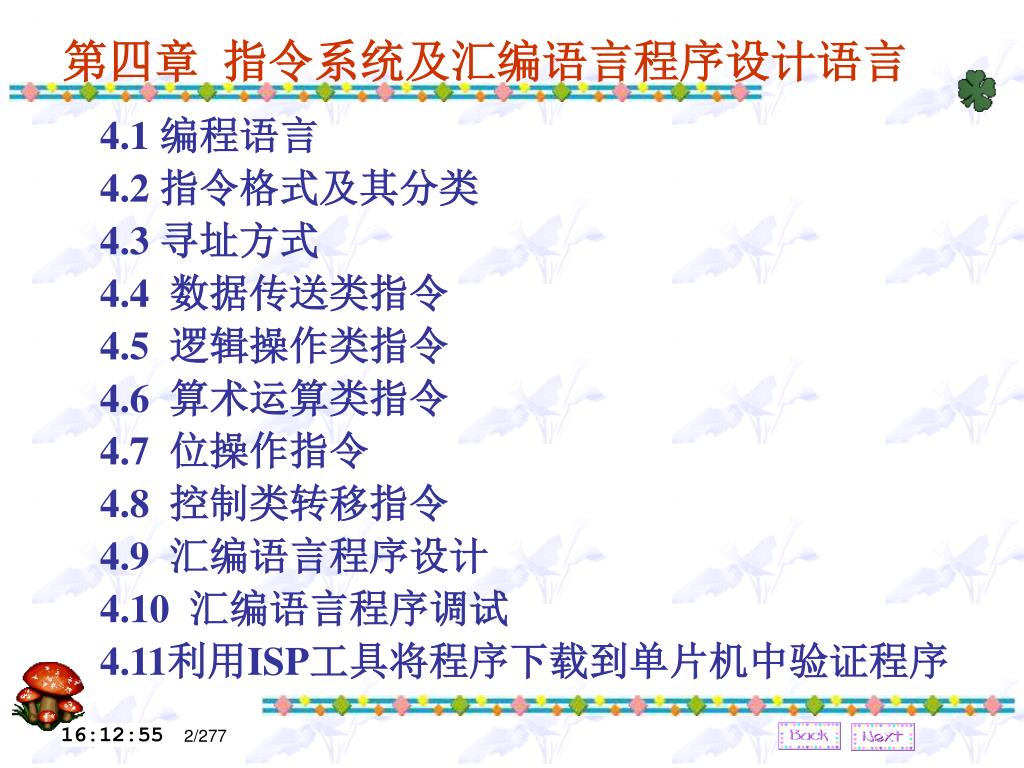 第四章 指令系统及汇编语言程序设计语言

4.1 编程语言
4.2 指令格式及其分类
4.3 寻址方式
4.4 数据传送类指令
4.5 逻辑操作类指令
4.6 算术运算类指令
4.7 位操作指令
4.8 控制类转移指令
4.9 汇编语言程序设计
4.10 汇编语言程序调试
4.11利用ISP工具将程序下载到单片机中验证程序

16:12:55 2/277

Back Next